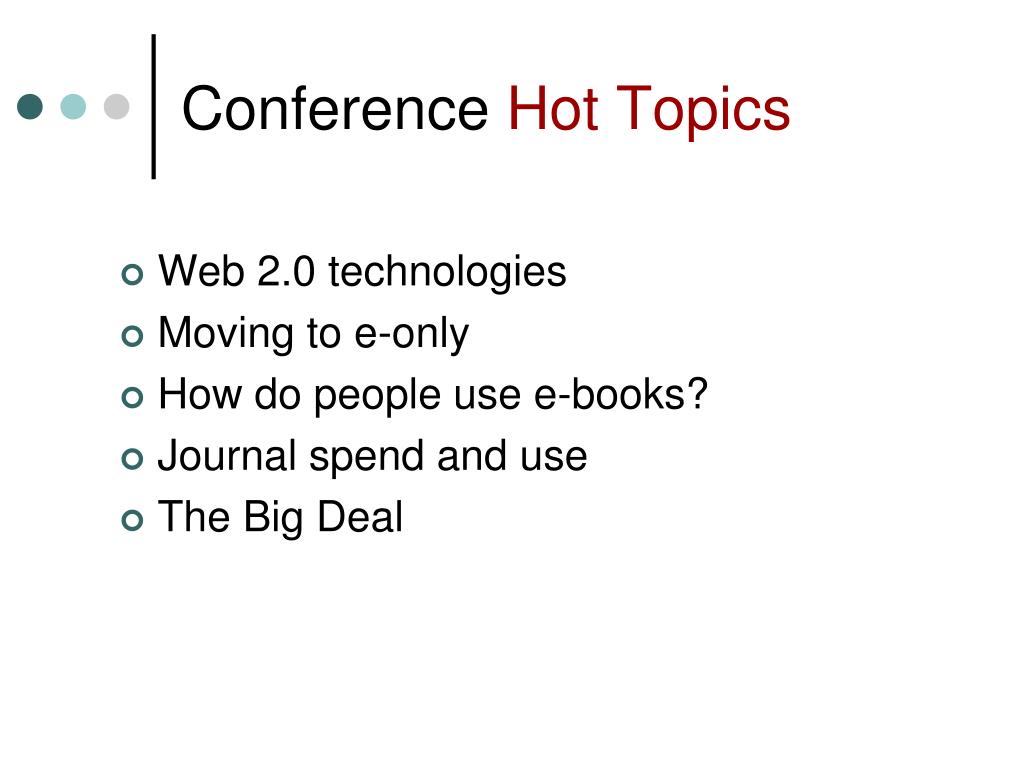 Conference Hot Topics

Web 2.0 technologies
Moving to e-only
How do people use e-books?
Journal spend and use
The Big Deal